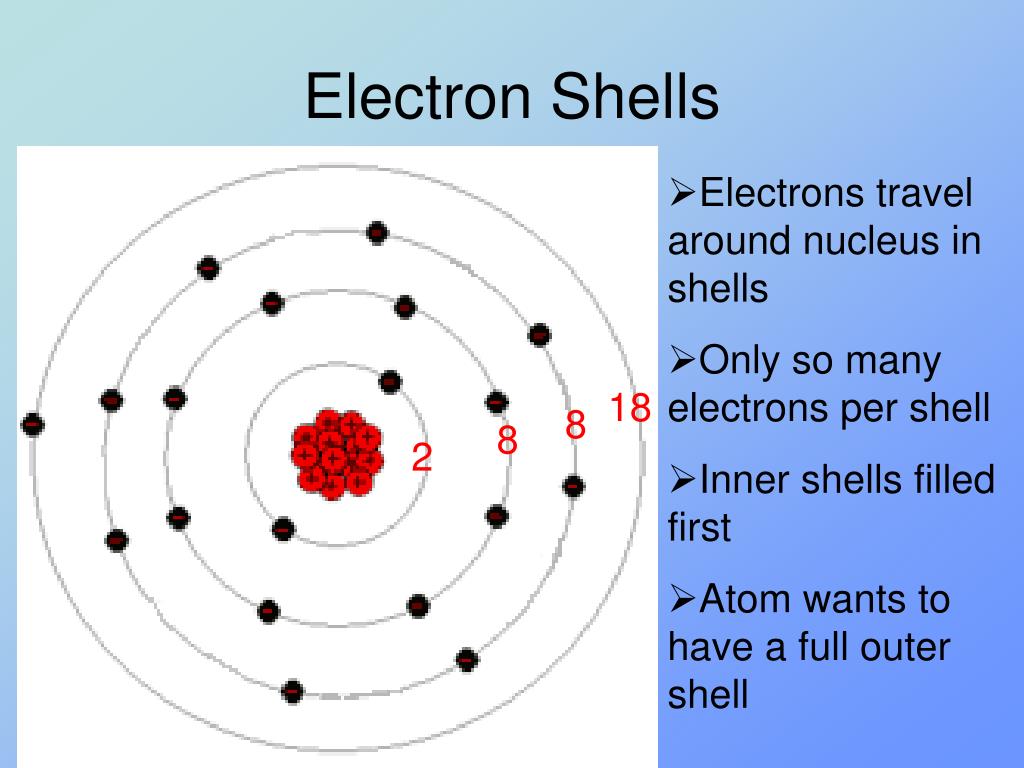 Electron Shells

2
8
8
18

➢Electrons travel around nucleus in shells

➢Only so many electrons per shell

➢Inner shells filled first

➢Atom wants to have a full outer shell